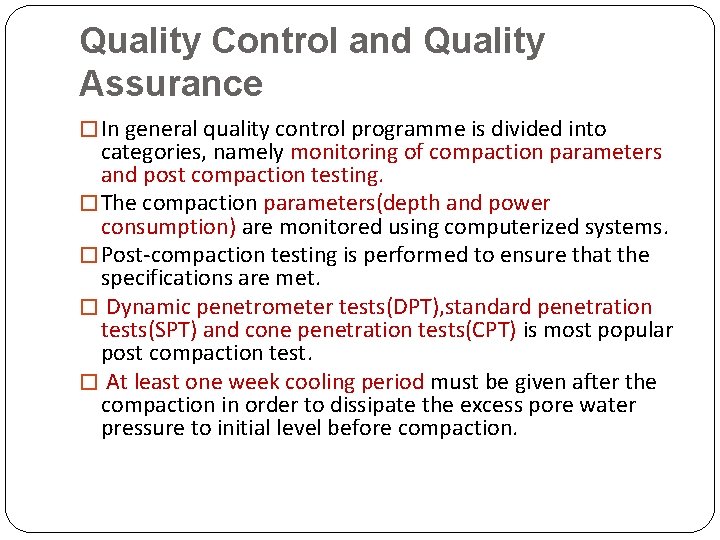 Quality Control and Quality Assurance

☐ In general quality control programme is divided into categories, namely monitoring of compaction parameters and post compaction testing.

☐ The compaction parameters(depth and power consumption) are monitored using computerized systems.

☐ Post-compaction testing is performed to ensure that the specifications are met.

☐ Dynamic penetrometer tests(DPT),standard penetration tests(SPT) and cone penetration tests(CPT) is most popular post compaction test.

☐ At least one week cooling period must be given after the compaction in order to dissipate the excess pore water pressure to initial level before compaction.